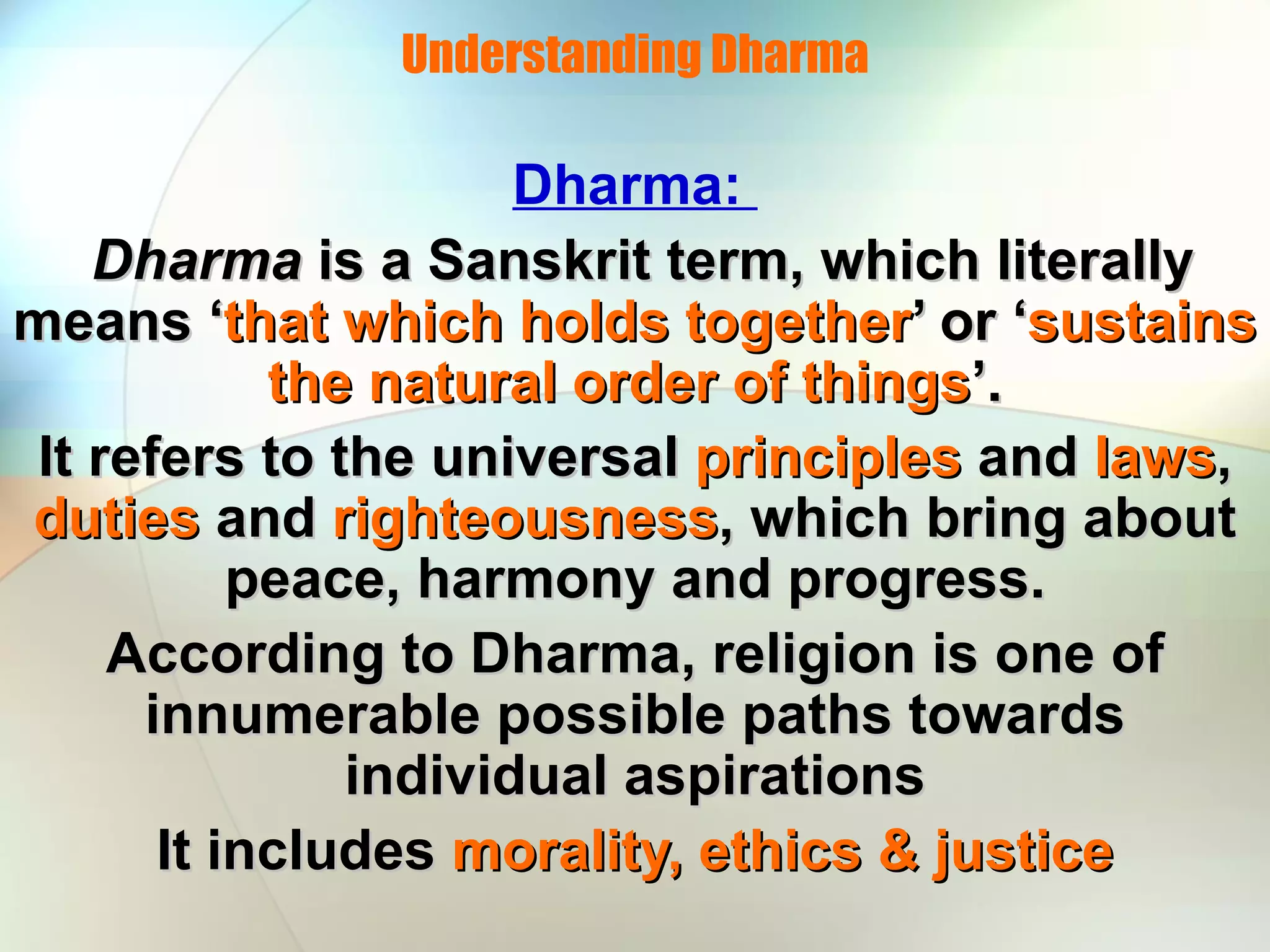 Understanding Dharma

Dharma:

Dharma is a Sanskrit term, which literally means ‘that which holds together’ or ‘sustains the natural order of things’.

It refers to the universal principles and laws, duties and righteousness, which bring about peace, harmony and progress.

According to Dharma, religion is one of innumerable possible paths towards individual aspirations

It includes morality, ethics & justice